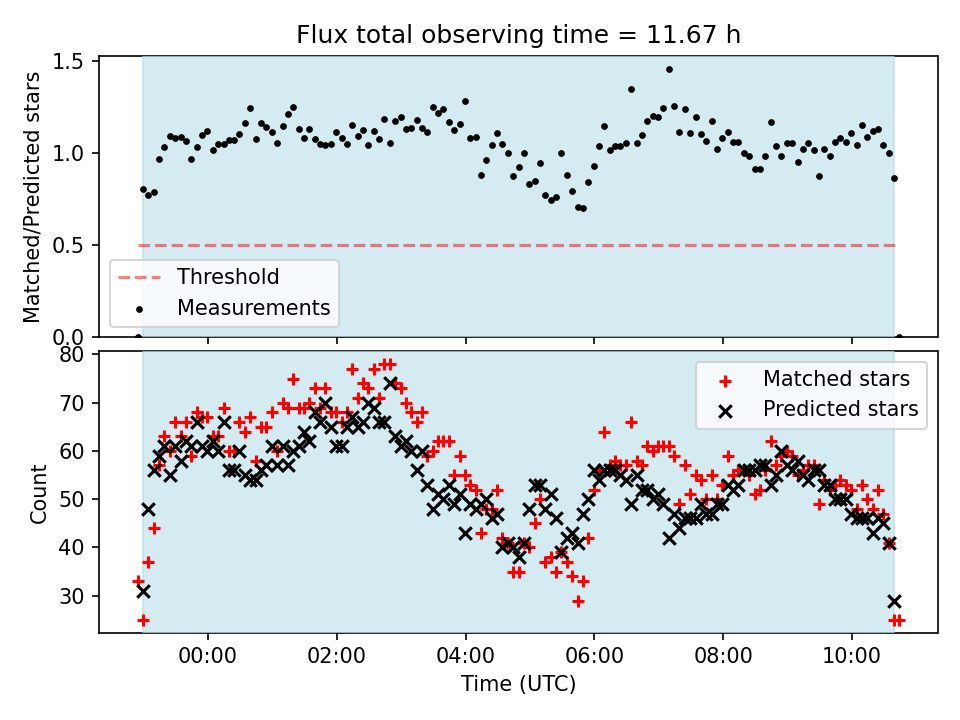 Flux total observing time = 11.67 h

Matched/Predicted stars

1.5
1.0
0.5
0.0

Threshold
Measurements

Count

80
70
60
50
40
30

Matched stars
Predicted stars

00:00
02:00
04:00
06:00
08:00
10:00

Time (UTC)